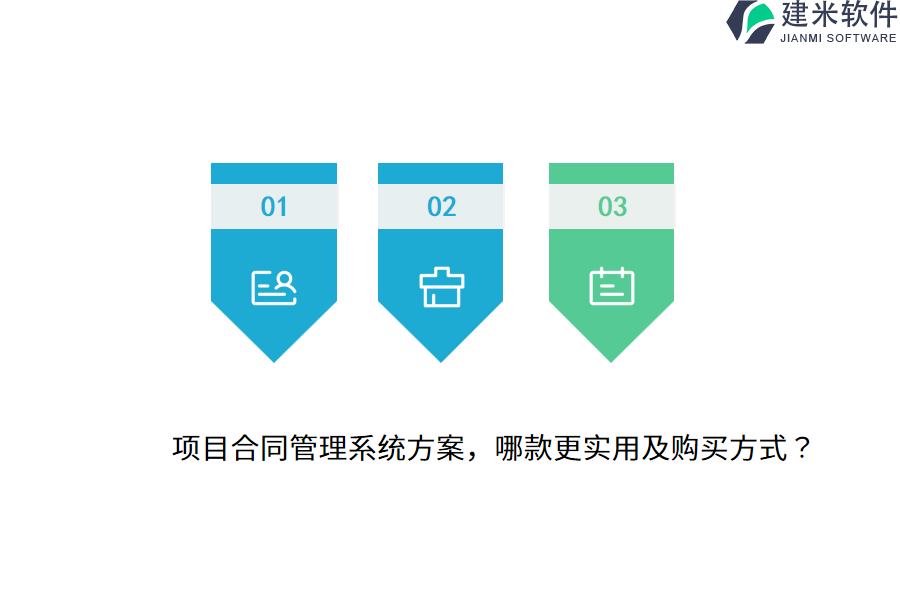 建米软件
JIANMI SOFTWARE

01

02

03

项目合同管理系统方案，哪款更实用及购买方式？